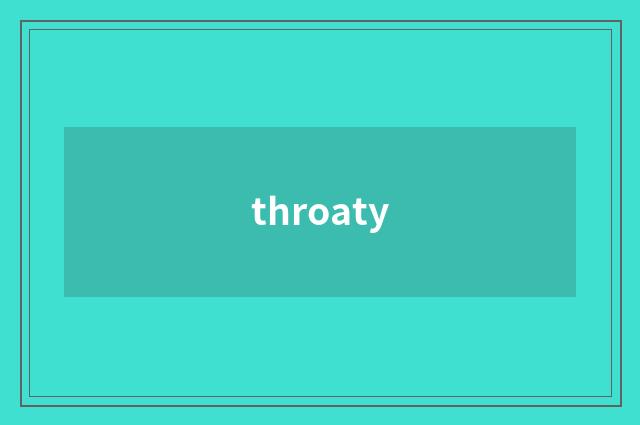 throaty